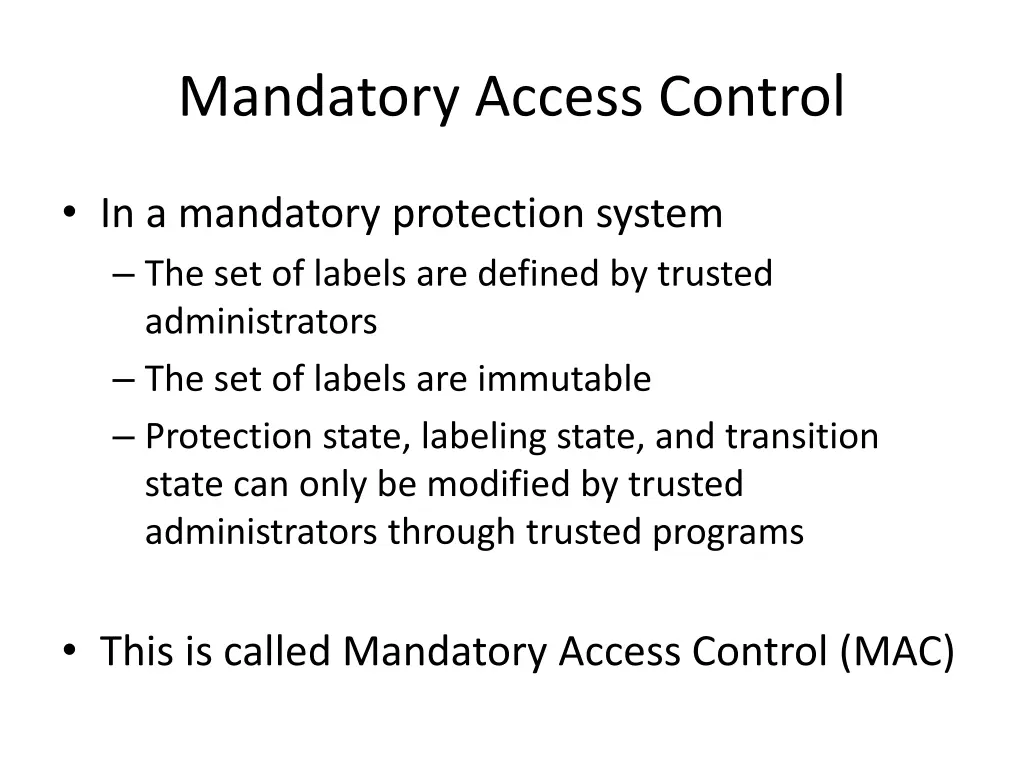 Mandatory Access Control

• In a mandatory protection system
– The set of labels are defined by trusted administrators
– The set of labels are immutable
– Protection state, labeling state, and transition state can only be modified by trusted administrators through trusted programs

• This is called Mandatory Access Control (MAC)